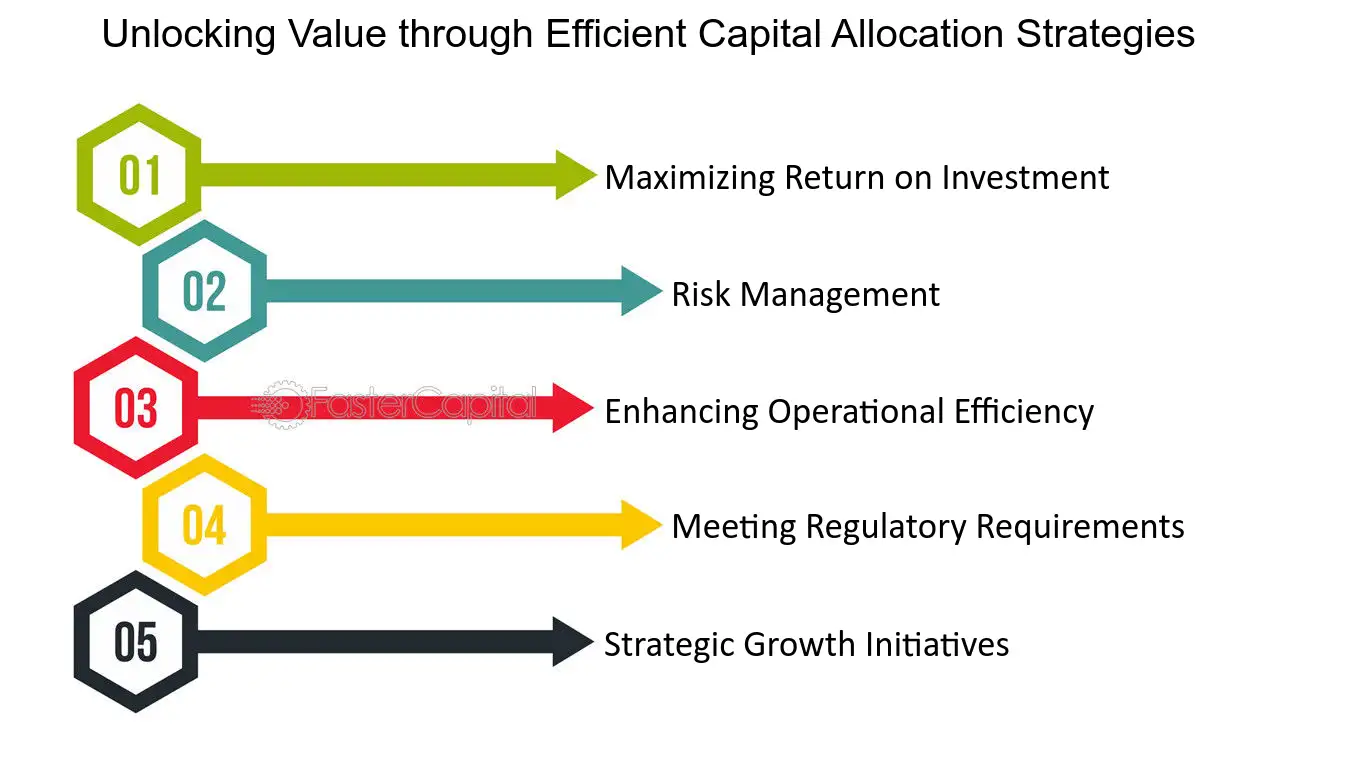 Unlocking Value through Efficient Capital Allocation Strategies

01 Maximizing Return on Investment

02 Risk Management

03 Enhancing Operational Efficiency

FasterCapital

04 Meeting Regulatory Requirements

05 Strategic Growth Initiatives